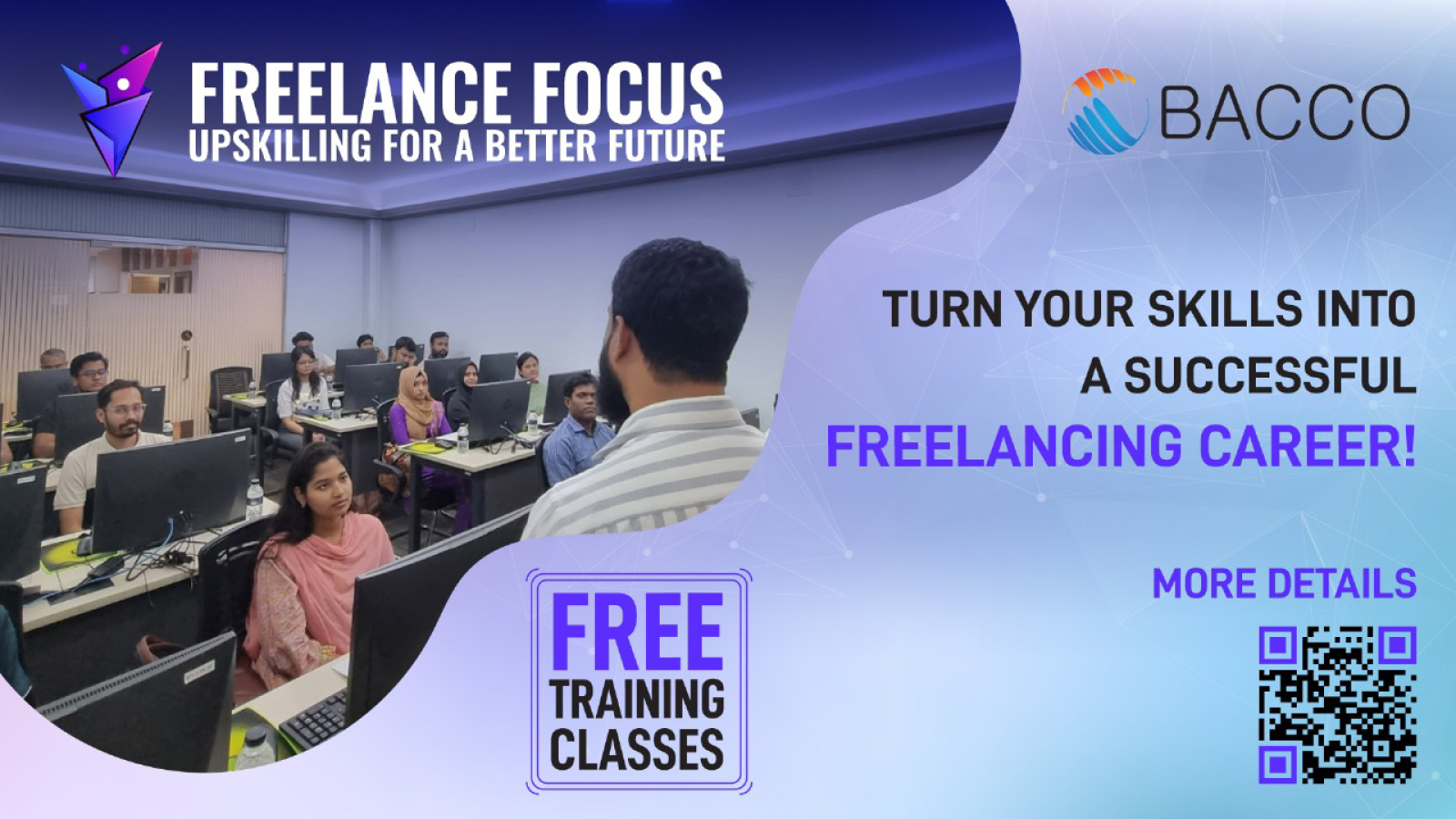 FREELANCE FOCUS
UPSKILLING FOR A BETTER FUTURE

BACCO

TURN YOUR SKILLS INTO A SUCCESSFUL FREELANCING CAREER!

FREE
TRAINING
CLASSES

MORE DETAILS